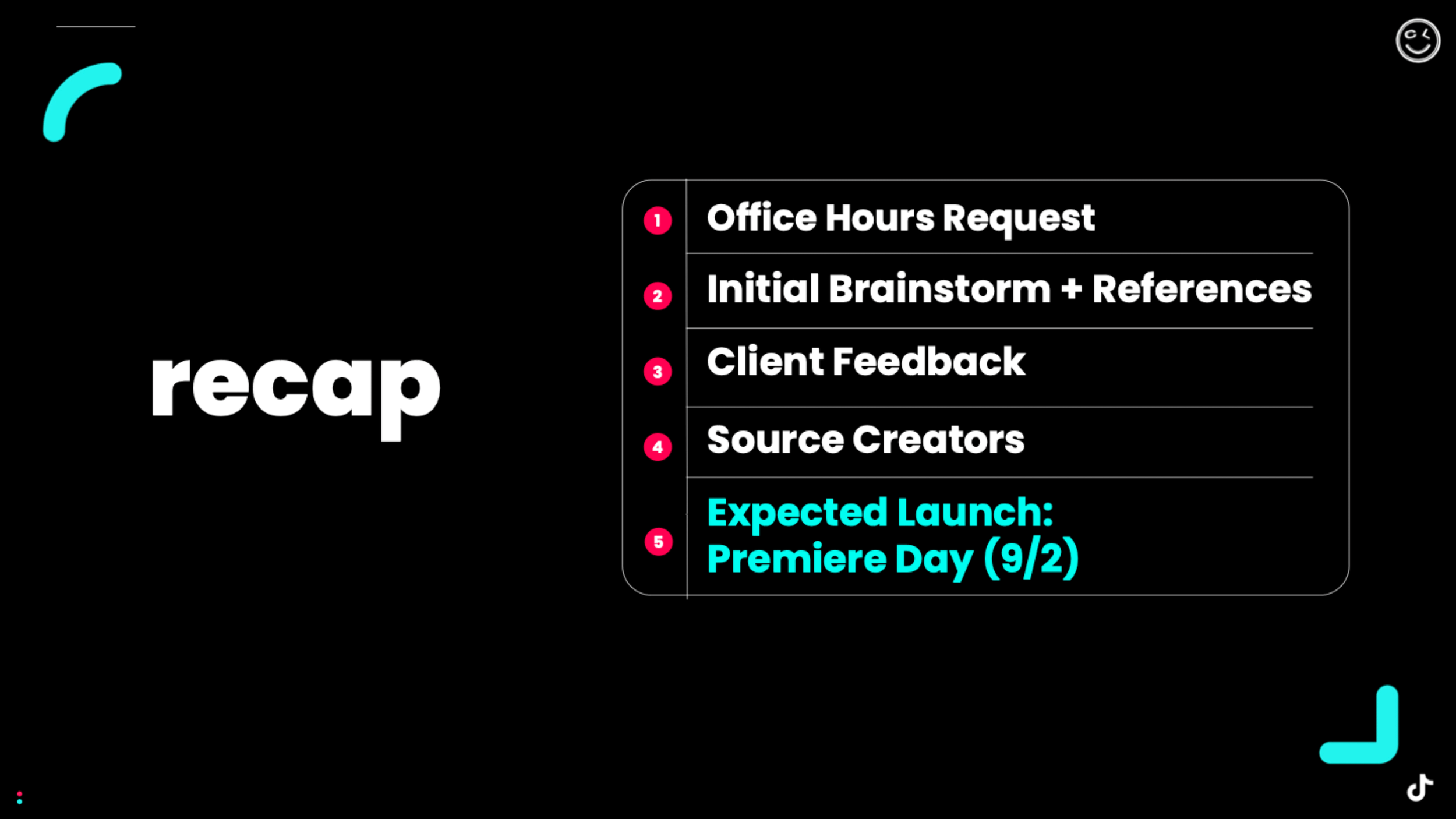 recap

1 Office Hours Request

2 Initial Brainstorm + References

3 Client Feedback

4 Source Creators

5 Expected Launch: Premiere Day (9/2)